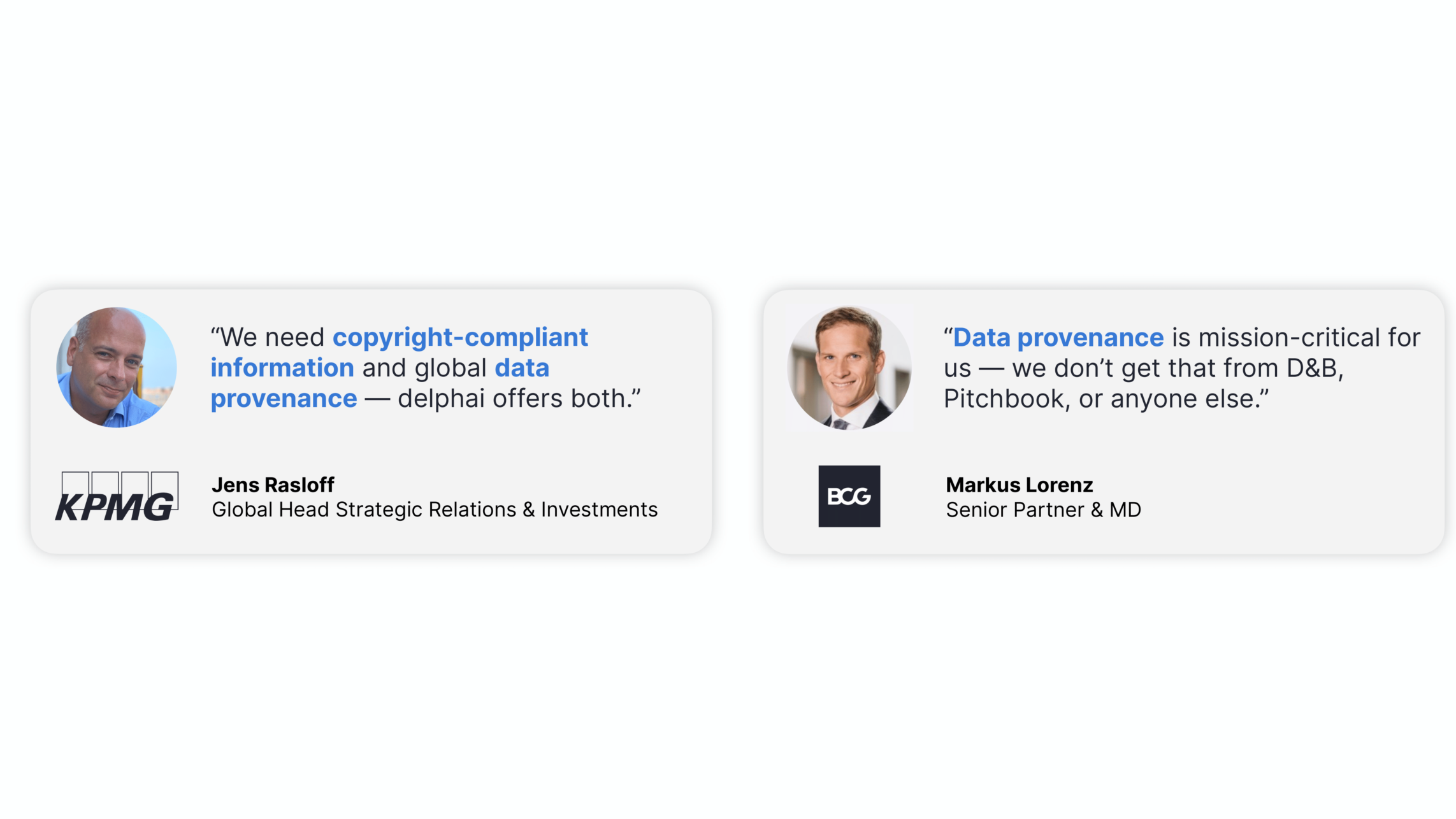 “We need copyright-compliant information and global data provenance — delphai offers both.”

KPMG

Jens Rasloff
Global Head Strategic Relations & Investments

“Data provenance is mission-critical for us — we don’t get that from D&B, Pitchbook, or anyone else.”

BCG

Markus Lorenz
Senior Partner & MD